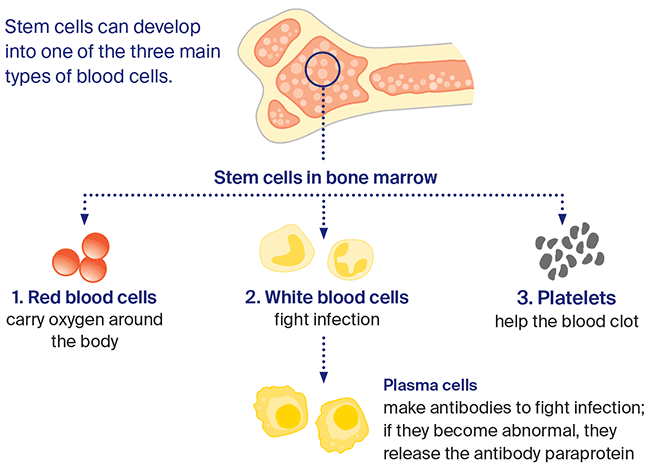 Stem cells can develop into one of the three main types of blood cells.

Stem cells in bone marrow

1. Red blood cells
carry oxygen around the body

2. White blood cells
fight infection

3. Platelets
help the blood clot

Plasma cells
make antibodies to fight infection; if they become abnormal, they release the antibody paraprotein